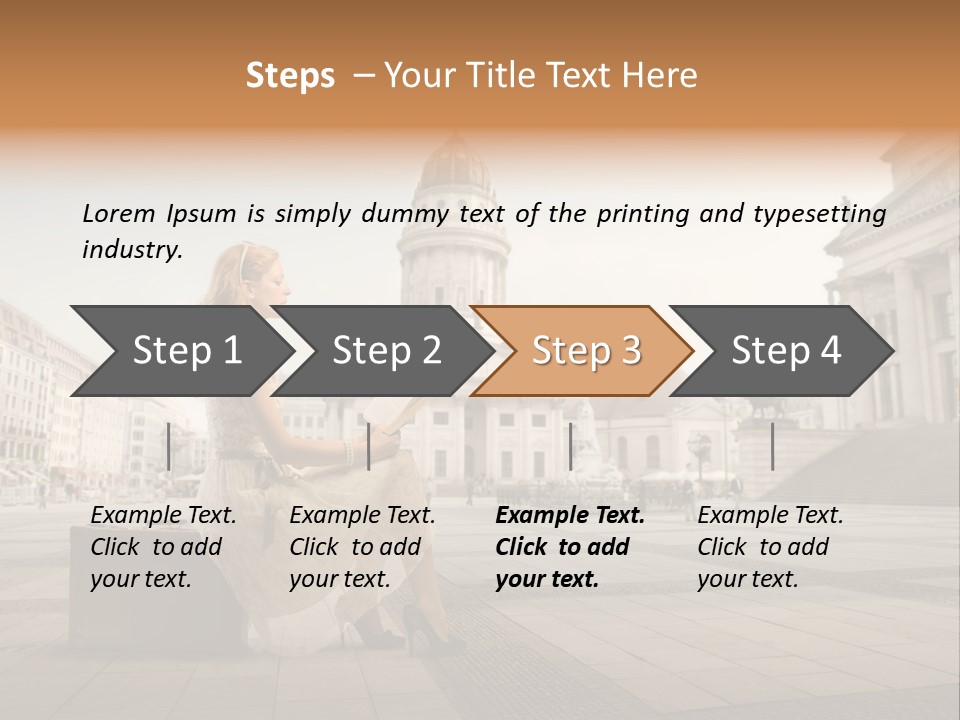 Steps – Your Title Text Here

Lorem Ipsum is simply dummy text of the printing and typesetting industry.

Step 1

Step 2

Step 3

Step 4

Example Text. Click to add your text.

Example Text. Click to add your text.

Example Text. Click to add your text.

Example Text. Click to add your text.